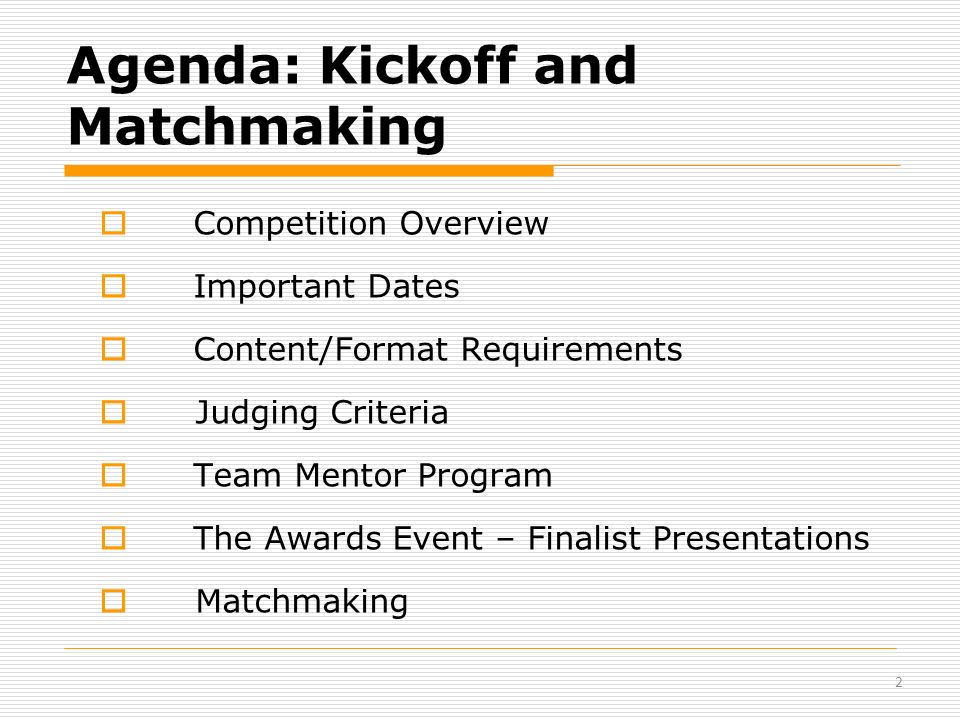 Agenda: Kickoff and Matchmaking

Competition Overview

Important Dates

Content/Format Requirements

Judging Criteria

Team Mentor Program

The Awards Event – Finalist Presentations

Matchmaking

2